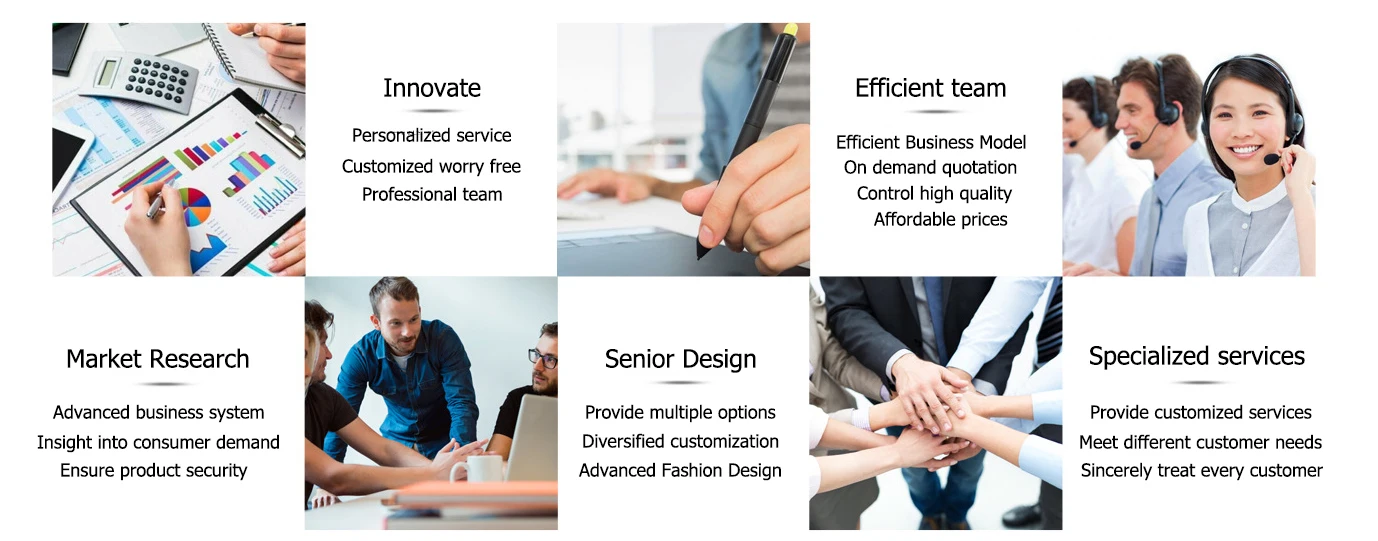 Innovate

Personalized service
Customized worry free
Professional team

Efficient team

Efficient Business Model
On demand quotation
Control high quality
Affordable prices

Market Research

Advanced business system
Insight into consumer demand
Ensure product security

Senior Design

Provide multiple options
Diversified customization
Advanced Fashion Design

Specialized services

Provide customized services
Meet different customer needs
Sincerely treat every customer